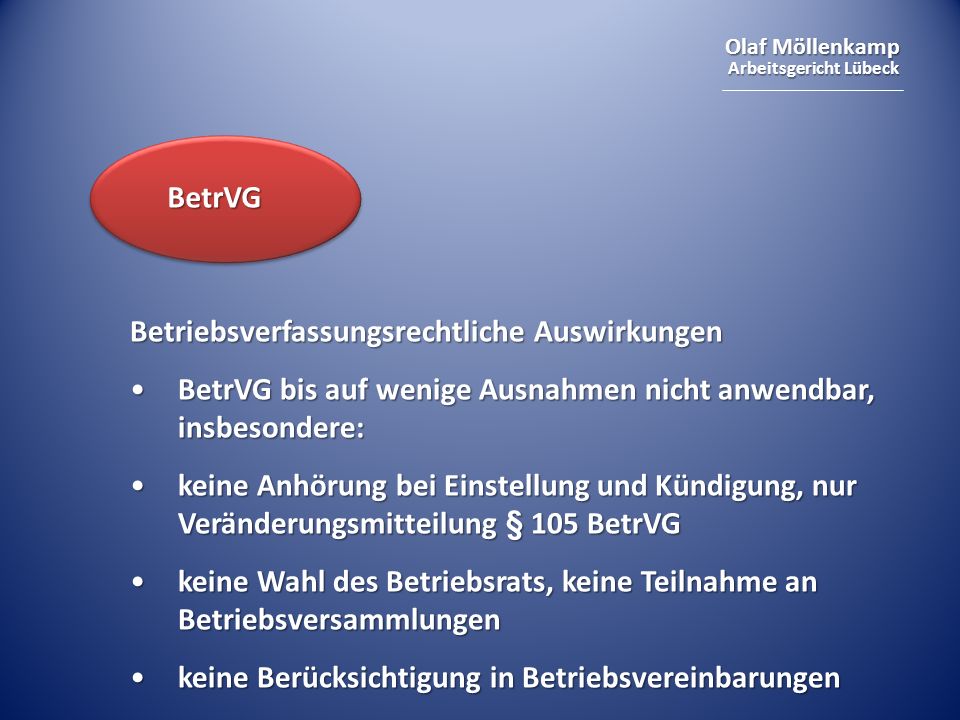 Olaf Möllenkamp
Arbeitsgericht Lübeck

BetrVG

Betriebsverfassungsrechtliche Auswirkungen

• BetrVG bis auf wenige Ausnahmen nicht anwendbar, insbesondere:

• keine Anhörung bei Einstellung und Kündigung, nur Veränderungsmitteilung § 105 BetrVG

• keine Wahl des Betriebsrats, keine Teilnahme an Betriebsversammlungen

• keine Berücksichtigung in Betriebsvereinbarungen